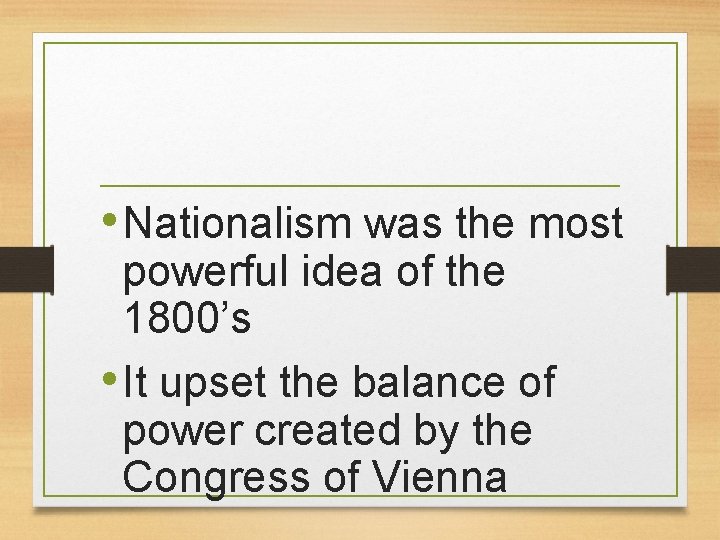 • Nationalism was the most powerful idea of the 1800’s

• It upset the balance of power created by the Congress of Vienna